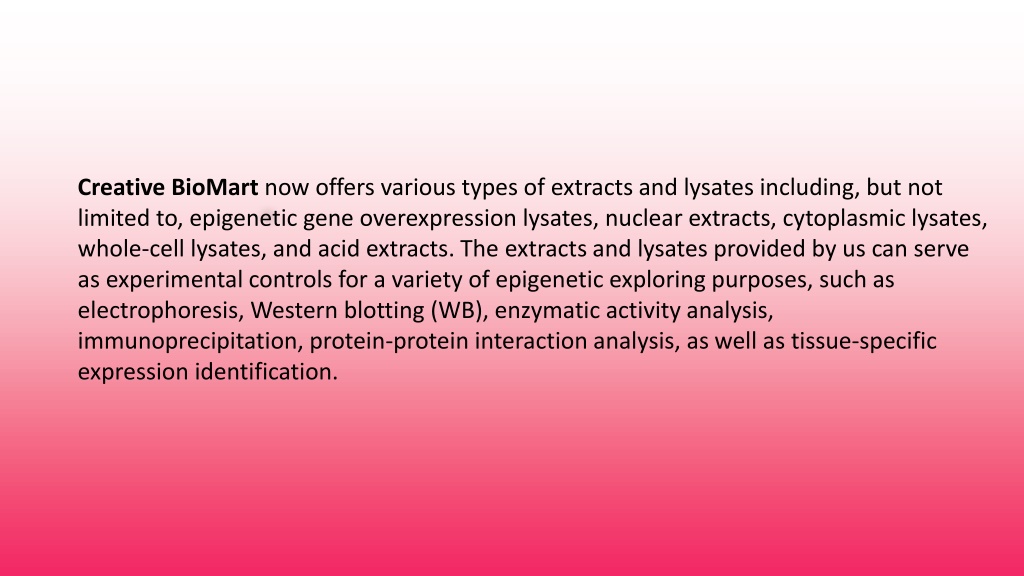 Creative BioMart now offers various types of extracts and lysates including, but not limited to, epigenetic gene overexpression lysates, nuclear extracts, cytoplasmic lysates, whole-cell lysates, and acid extracts. The extracts and lysates provided by us can serve as experimental controls for a variety of epigenetic exploring purposes, such as electrophoresis, Western blotting (WB), enzymatic activity analysis, immunoprecipitation, protein-protein interaction analysis, as well as tissue-specific expression identification.